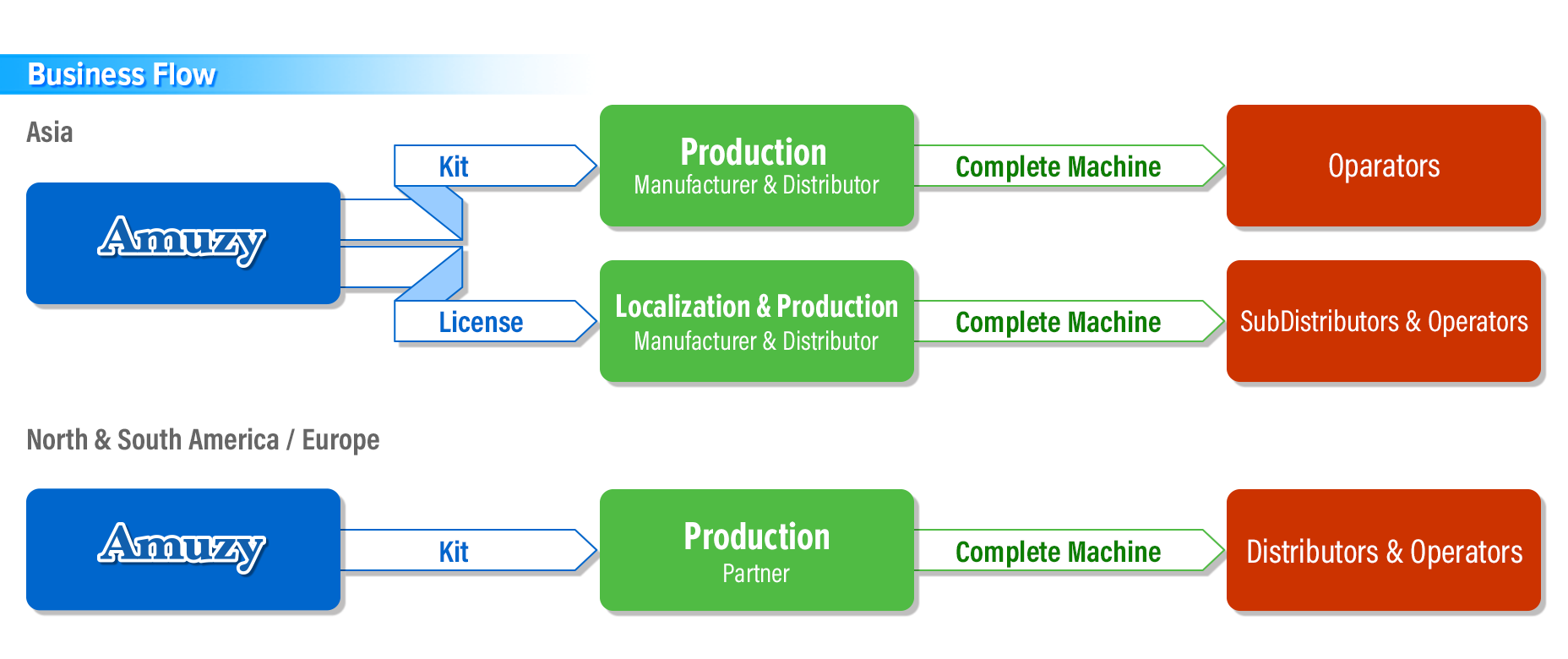 Business Flow

Asia

Amuzy

Kit

Production
Manufacturer & Distributor

Complete Machine

Oparators

License

Localization & Production
Manufacturer & Distributor

Complete Machine

SubDistributors & Operators

North & South America / Europe

Amuzy

Kit

Production
Partner

Complete Machine

Distributors & Operators